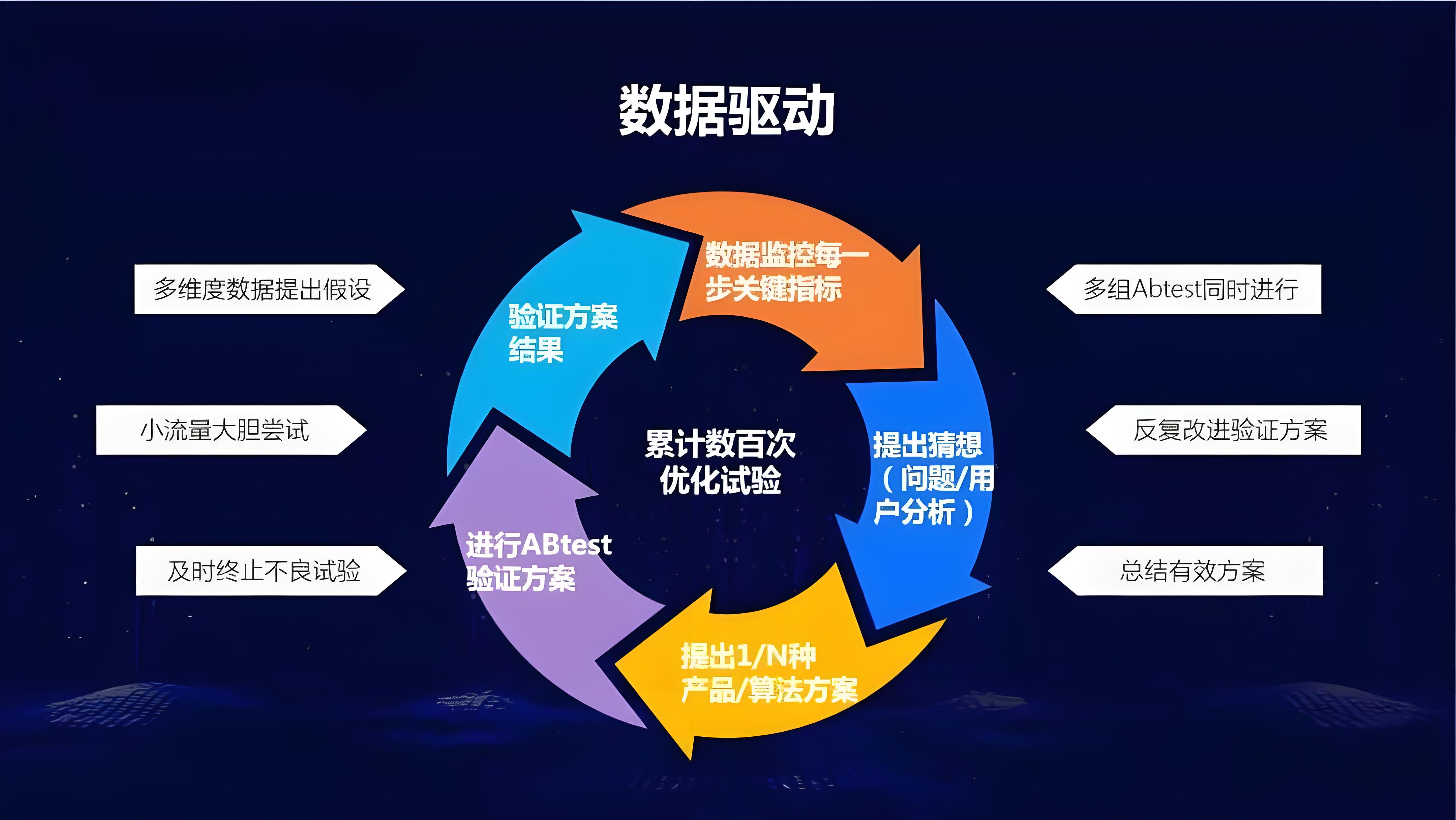 数据驱动

多维度数据提出假设

小流量大胆尝试

及时终止不良试验

数据监控每一步关键指标

提出猜想（问题/用户分析）

提出1/N种产品/算法方案

进行ABtest验证方案

验证方案结果

累计数百次优化试验

多组Abtest同时进行

反复改进验证方案

总结有效方案